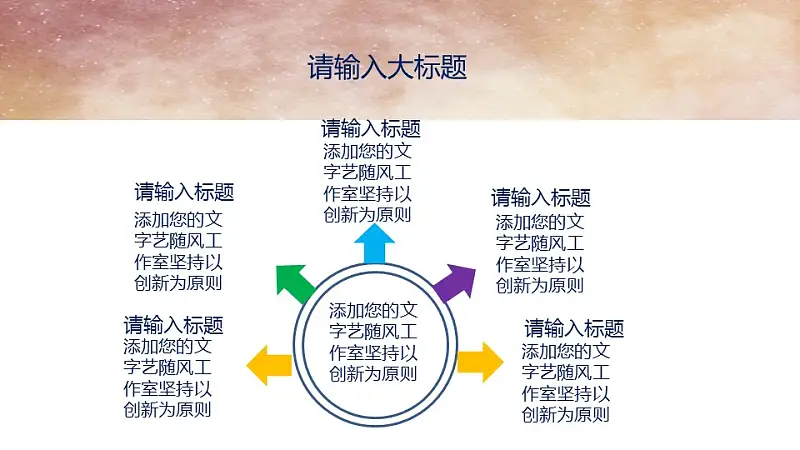 请输入大标题

请输入标题
添加您的文字艺随风工作室坚持以创新为原则

请输入标题
添加您的文字艺随风工作室坚持以创新为原则

请输入标题
添加您的文字艺随风工作室坚持以创新为原则

请输入标题
添加您的文字艺随风工作室坚持以创新为原则

请输入标题
添加您的文字艺随风工作室坚持以创新为原则

添加您的文字艺随风工作室坚持以创新为原则